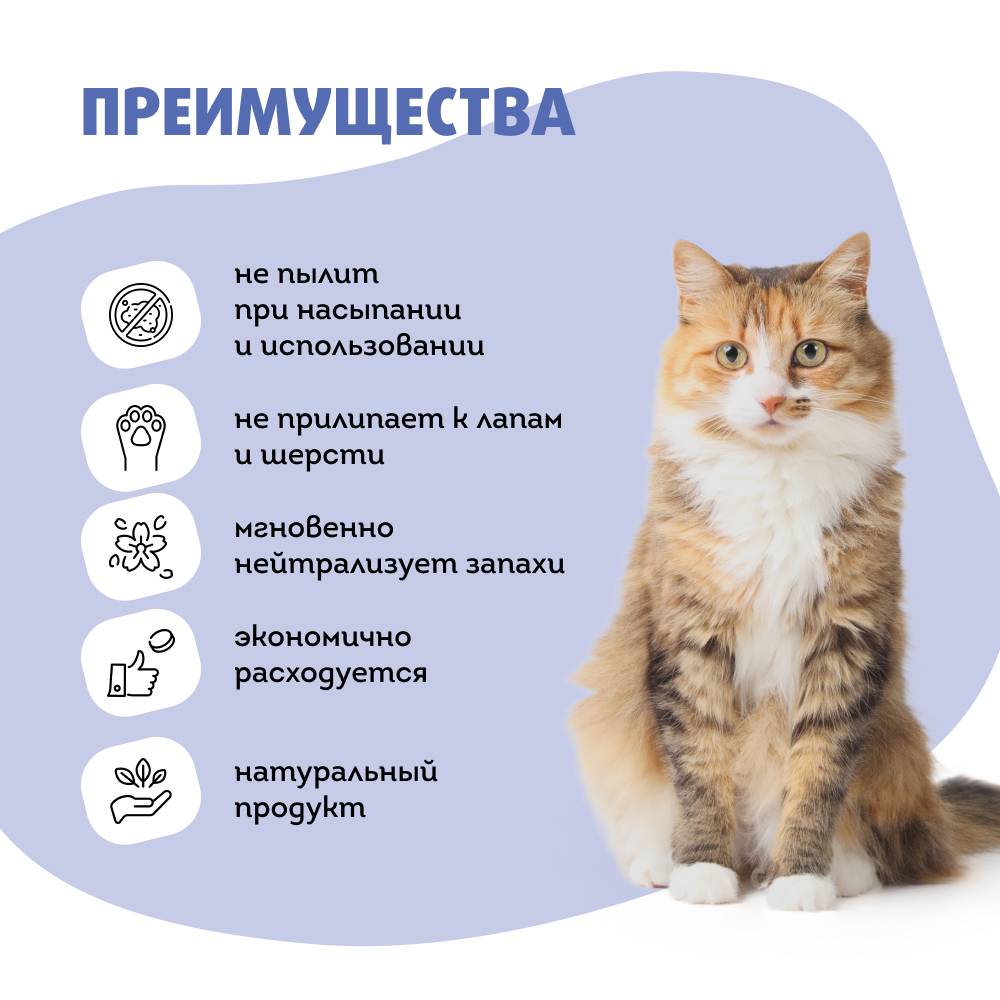 ПРЕИМУЩЕСТВА

не пылит при насыпании и использовании

не прилипает к лапам и шерсти

мгновенно нейтрализует запахи

экономично расходуется

натуральный продукт